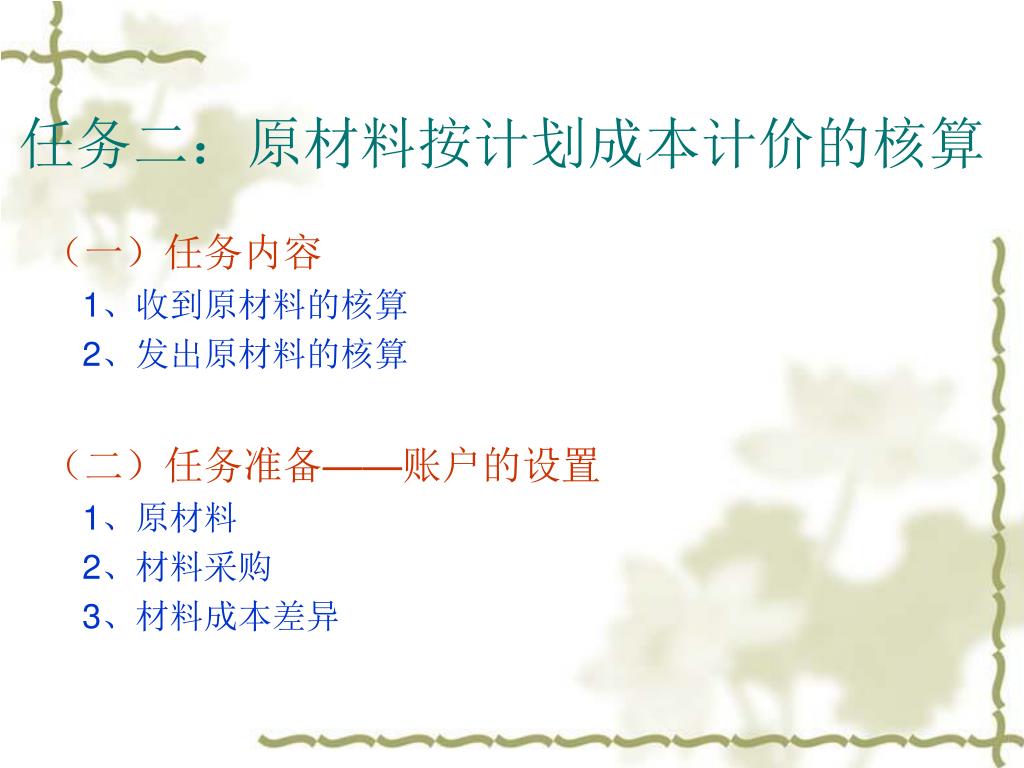 任务二：原材料按计划成本计价的核算

（一）任务内容

1、收到原材料的核算

2、发出原材料的核算

（二）任务准备——账户的设置

1、原材料

2、材料采购

3、材料成本差异